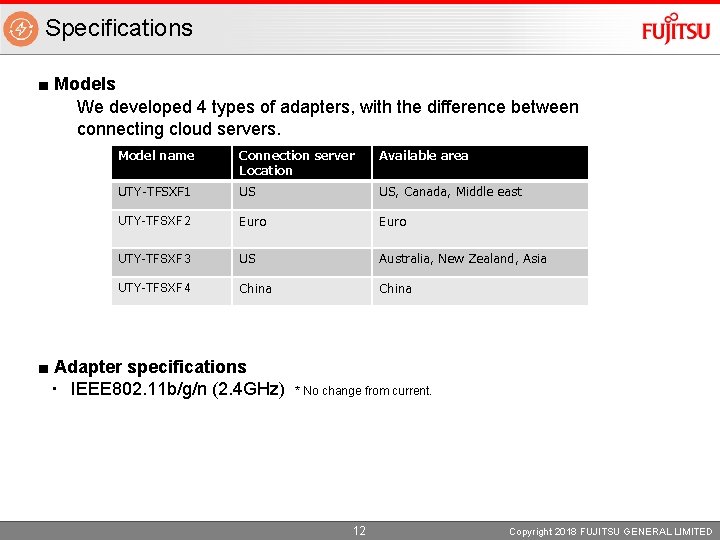 Specifications

FUJITSU

■ Models

We developed 4 types of adapters, with the difference between connecting cloud servers.

| Model name | Connection server Location | Available area |
|---|---|---|
| UTY-TFSXF1 | US | US, Canada, Middle east |
| UTY-TFSXF2 | Euro | Euro |
| UTY-TFSXF3 | US | Australia, New Zealand, Asia |
| UTY-TFSXF4 | China | China |

■ Adapter specifications

・ IEEE802.11b/g/n (2.4GHz) * No change from current.

12

Copyright 2018 FUJITSU GENERAL LIMITED